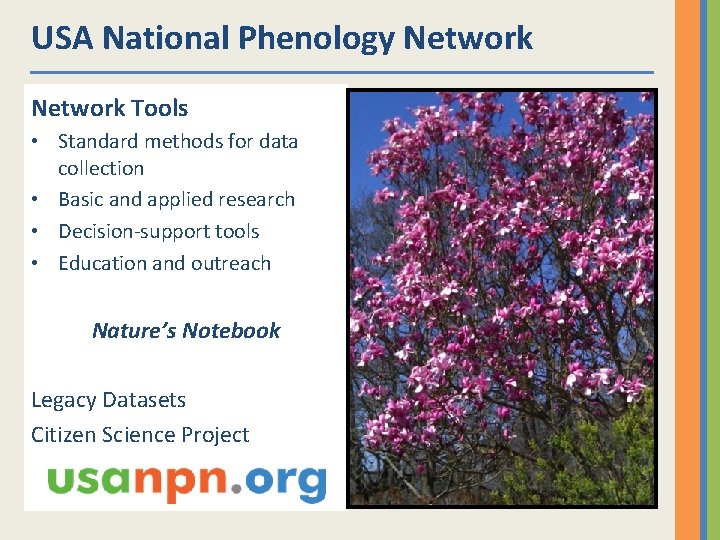 USA National Phenology Network

Network Tools
• Standard methods for data collection
• Basic and applied research
• Decision-support tools
• Education and outreach

Nature's Notebook

Legacy Datasets
Citizen Science Project

usanpn.org